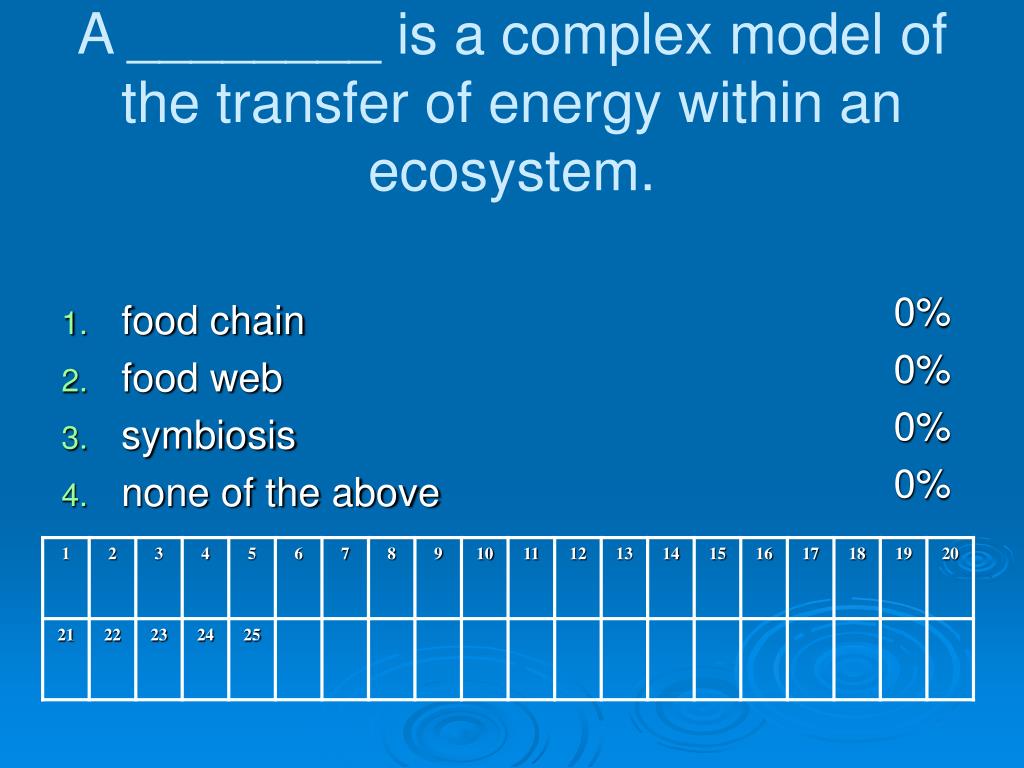 A ________ is a complex model of the transfer of energy within an ecosystem.

1. food chain
2. food web
3. symbiosis
4. none of the above

0%
0%
0%
0%

| 1 | 2 | 3 | 4 | 5 | 6 | 7 | 8 | 9 | 10 | 11 | 12 | 13 | 14 | 15 | 16 | 17 | 18 | 19 | 20 |
|---|---|---|---|---|---|---|---|---|---|---|---|---|---|---|---|---|---|---|---|
| 21 | 22 | 23 | 24 | 25 | | | | | | | | | | | | | | | |